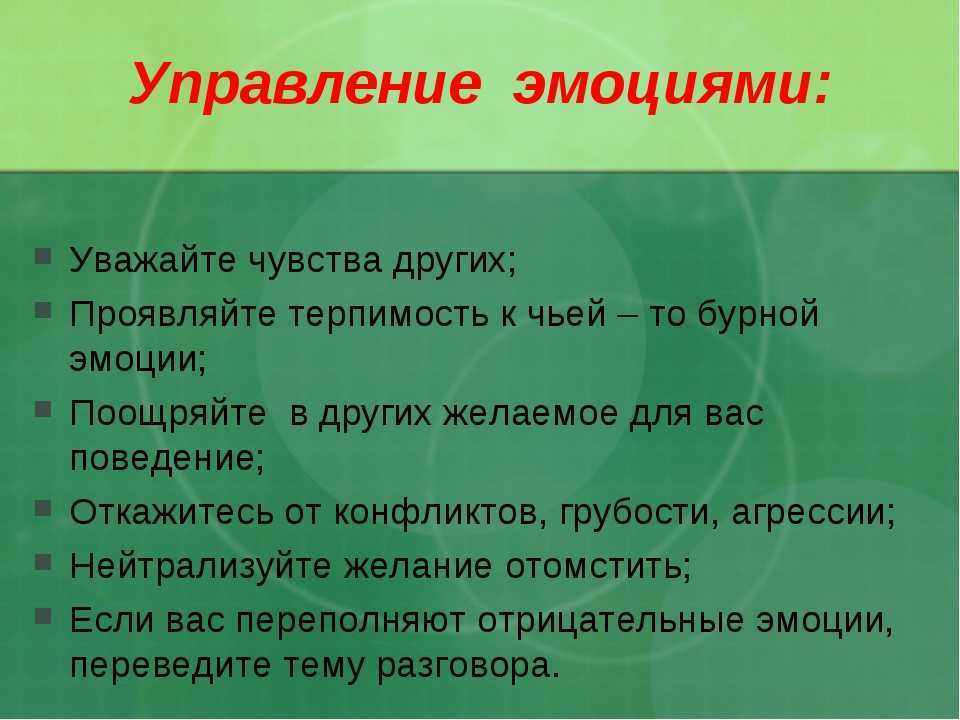 Управление эмоциями:

- Уважайте чувства других;
- Проявляйте терпимость к чьей – то бурной эмоции;
- Поощряйте в других желаемое для вас поведение;
- Откажитесь от конфликтов, грубости, агрессии;
- Нейтрализуйте желание отомстить;
- Если вас переполняют отрицательные эмоции, переведите тему разговора.